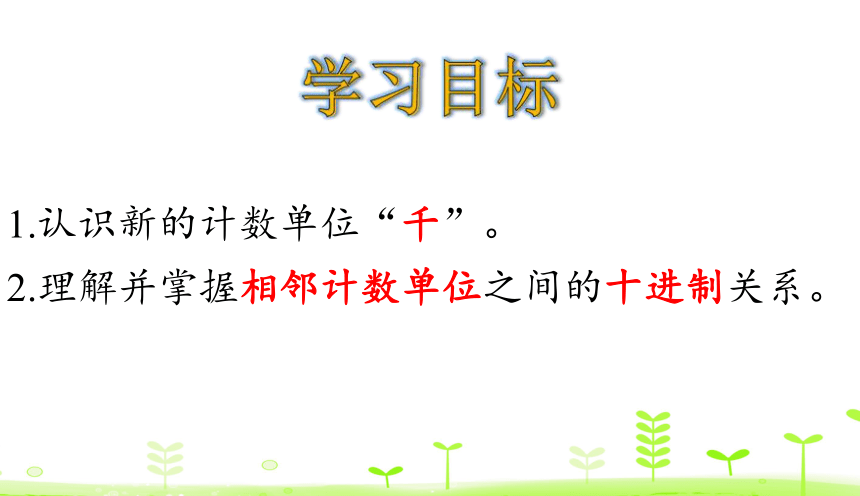 学习目标

1.认识新的计数单位“千”。

2.理解并掌握相邻计数单位之间的十进制关系。